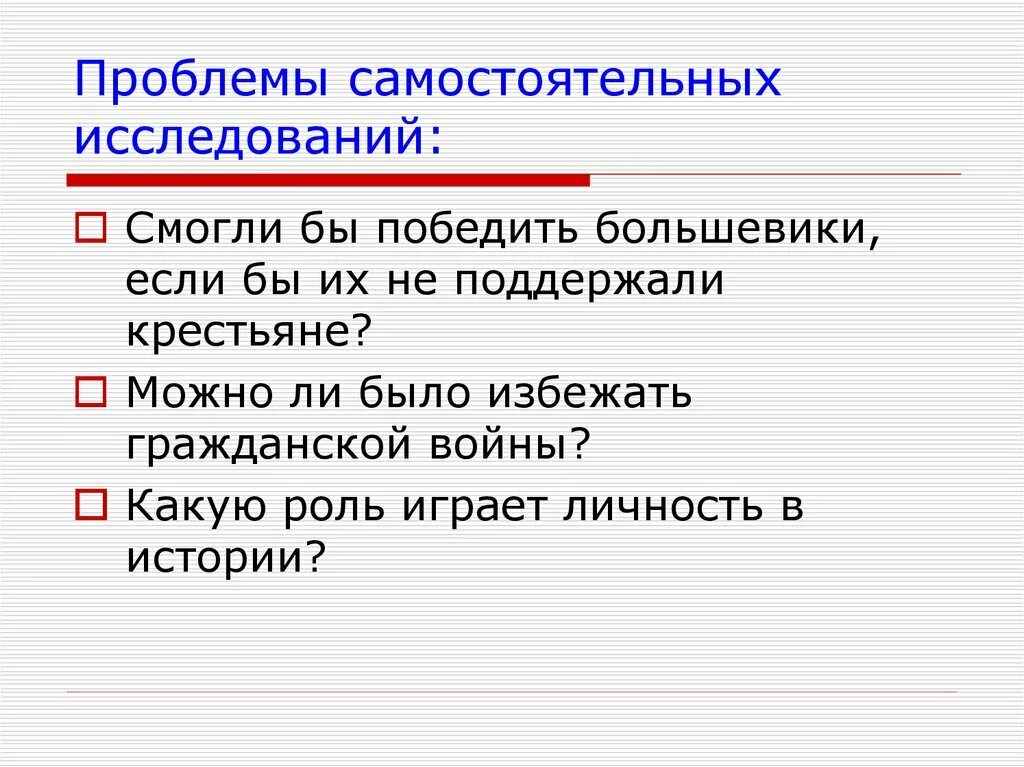 Проблемы самостоятельных исследований:

Смогли бы победить большевики, если бы их не поддержали крестьяне?

Можно ли было избежать гражданской войны?

Какую роль играет личность в истории?